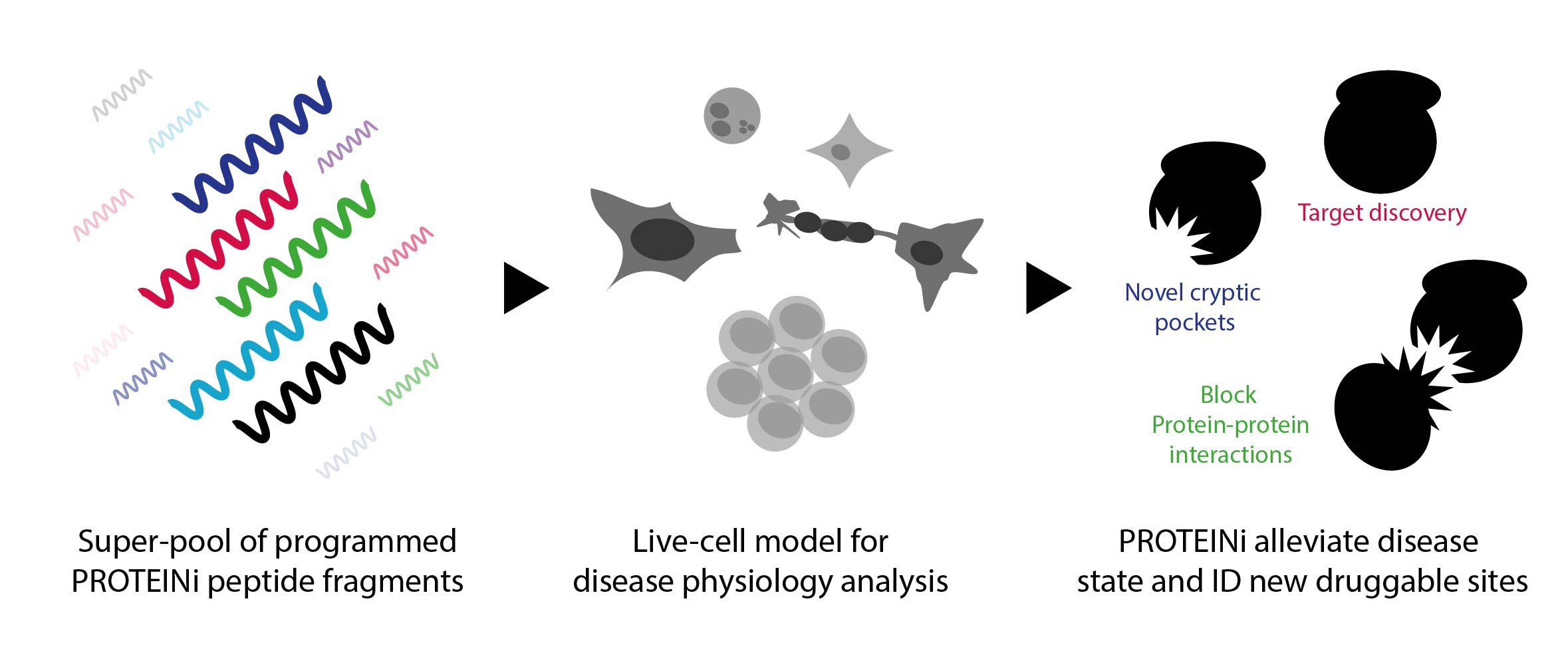 Target discovery

Novel cryptic pockets

Block Protein-protein interactions

Super-pool of programmed PROTEINi peptide fragments

Live-cell model for disease physiology analysis

PROTEINi alleviate disease state and ID new druggable sites